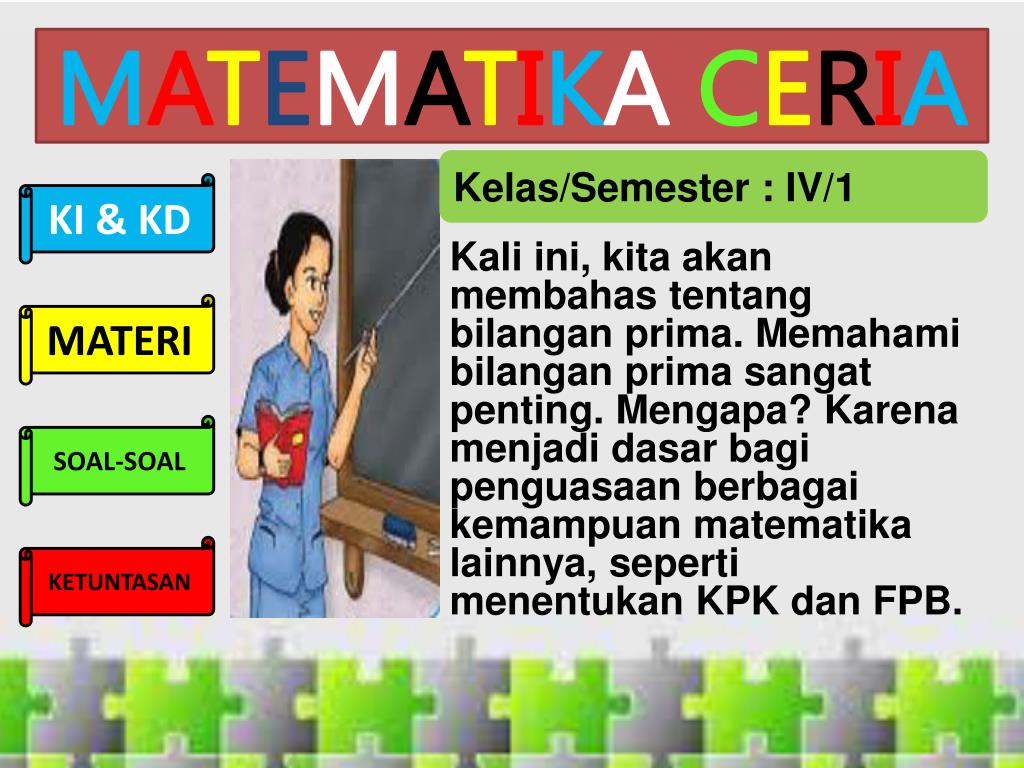 MATEMATIKA CERIA

KI & KD

MATERI

SOAL-SOAL

KETUNTASAN

Kelas/Semester : IV/1

Kali ini, kita akan membahas tentang bilangan prima. Memahami bilangan prima sangat penting. Mengapa? Karena menjadi dasar bagi penguasaan berbagai kemampuan matematika lainnya, seperti menentukan KPK dan FPB.